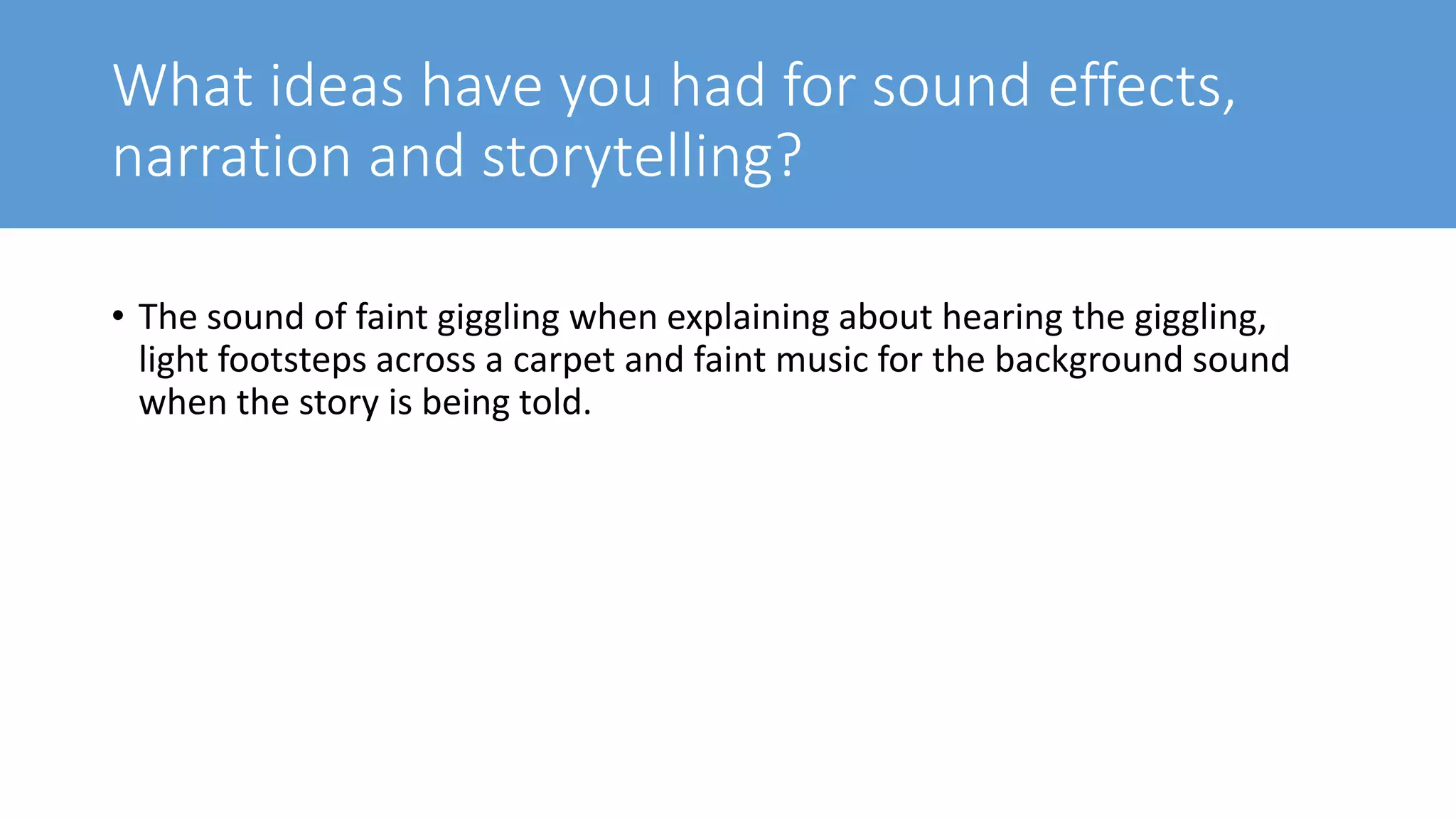 What ideas have you had for sound effects, narration and storytelling?

• The sound of faint giggling when explaining about hearing the giggling, light footsteps across a carpet and faint music for the background sound when the story is being told.